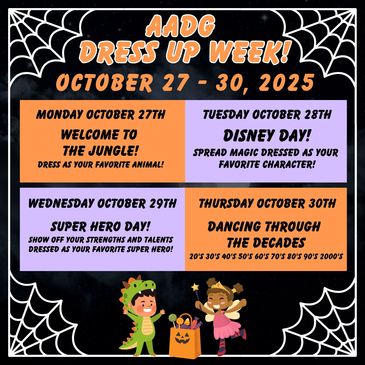 AADG
DRESS UP WEEK!
OCTOBER 27 - 30, 2025

MONDAY OCTOBER 27TH
WELCOME TO THE JUNGLE!
DRESS AS YOUR FAVORITE ANIMAL!

TUESDAY OCTOBER 28TH
DISNEY DAY!
SPREAD MAGIC DRESSED AS YOUR FAVORITE CHARACTER!

WEDNESDAY OCTOBER 29TH
SUPER HERO DAY!
SHOW OFF YOUR STRENGTHS AND TALENTS DRESSED AS YOUR FAVORITE SUPER HERO!

THURSDAY OCTOBER 30TH
DANCING THROUGH THE DECADES
20'S 30'S 40'S 50'S 60'S 70'S 80'S 90'S 2000'S